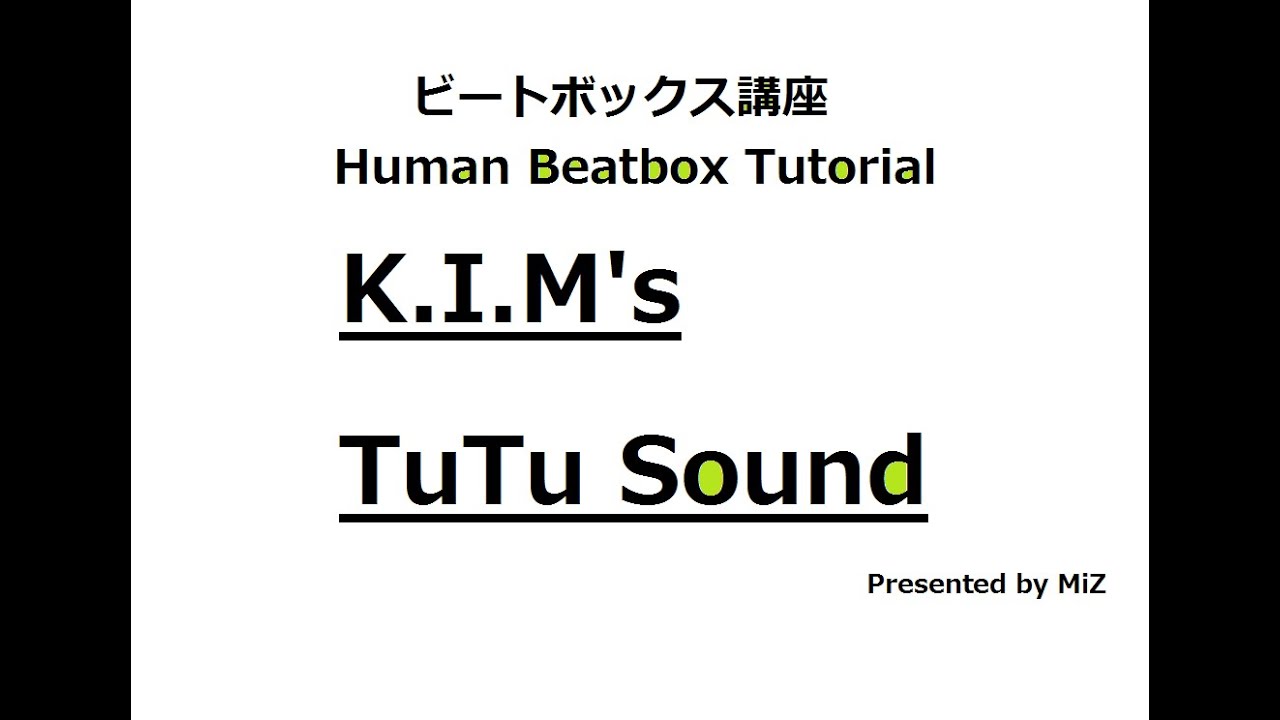 ビートボックス講座
Human Beatbox Tutorial

K.I.M's

TuTu Sound

Presented by MiZ